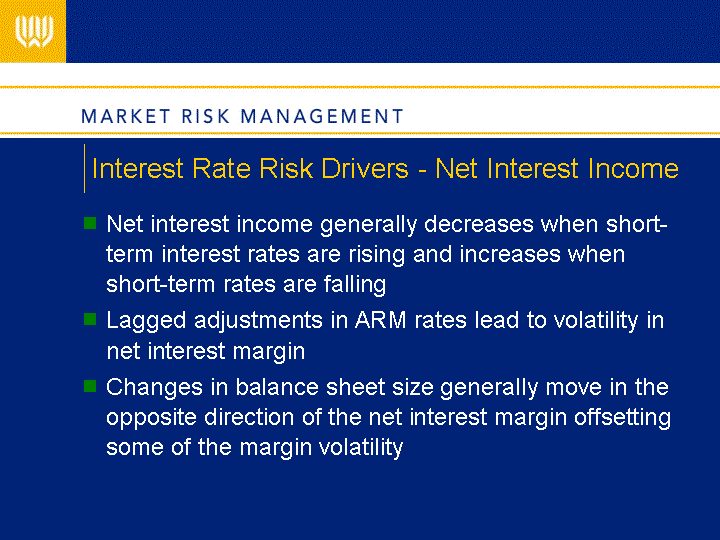 MARKET RISK MANAGEMENT

Interest Rate Risk Drivers - Net Interest Income

Net interest income generally decreases when short-term interest rates are rising and increases when short-term rates are falling

Lagged adjustments in ARM rates lead to volatility in net interest margin

Changes in balance sheet size generally move in the opposite direction of the net interest margin offsetting some of the margin volatility